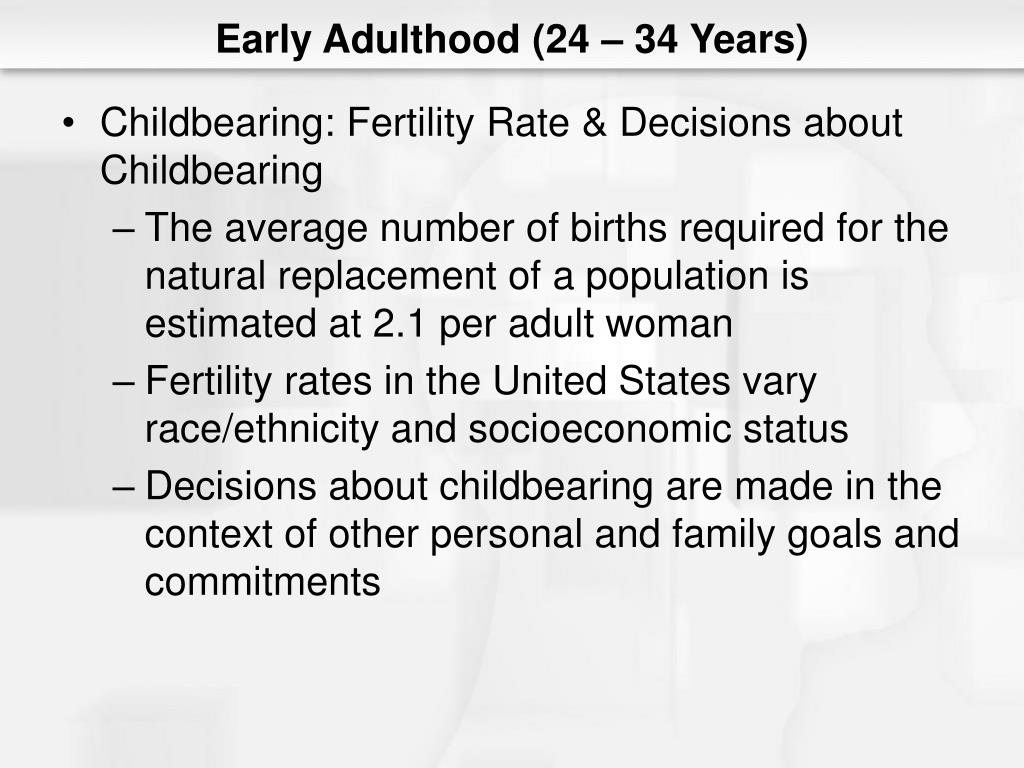 Early Adulthood (24 – 34 Years)

• Childbearing: Fertility Rate & Decisions about Childbearing
– The average number of births required for the natural replacement of a population is estimated at 2.1 per adult woman
– Fertility rates in the United States vary race/ethnicity and socioeconomic status
– Decisions about childbearing are made in the context of other personal and family goals and commitments